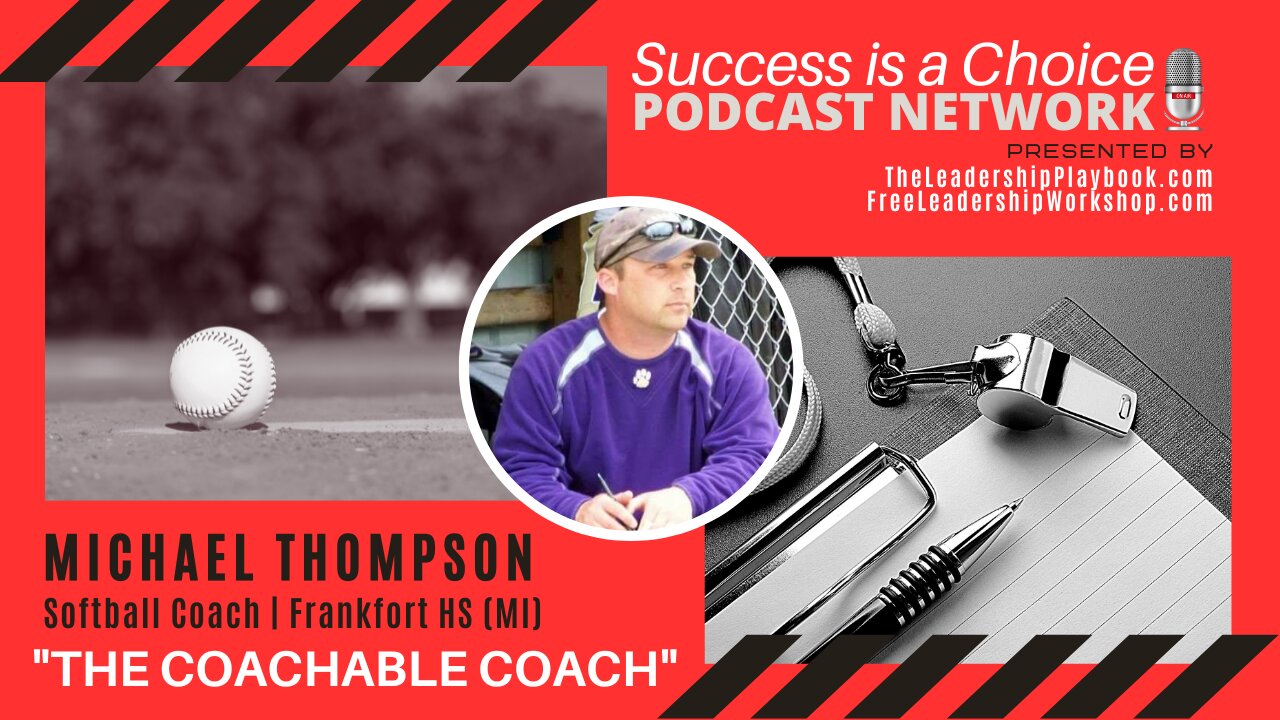 Success is a Choice
PODCAST NETWORK
ON AIR
PRESENTED BY
TheLeadershipPlaybook.com
FreeLeadershipWorkshop.com

MICHAEL THOMPSON
Softball Coach | Frankfort HS (MI)
"THE COACHABLE COACH"